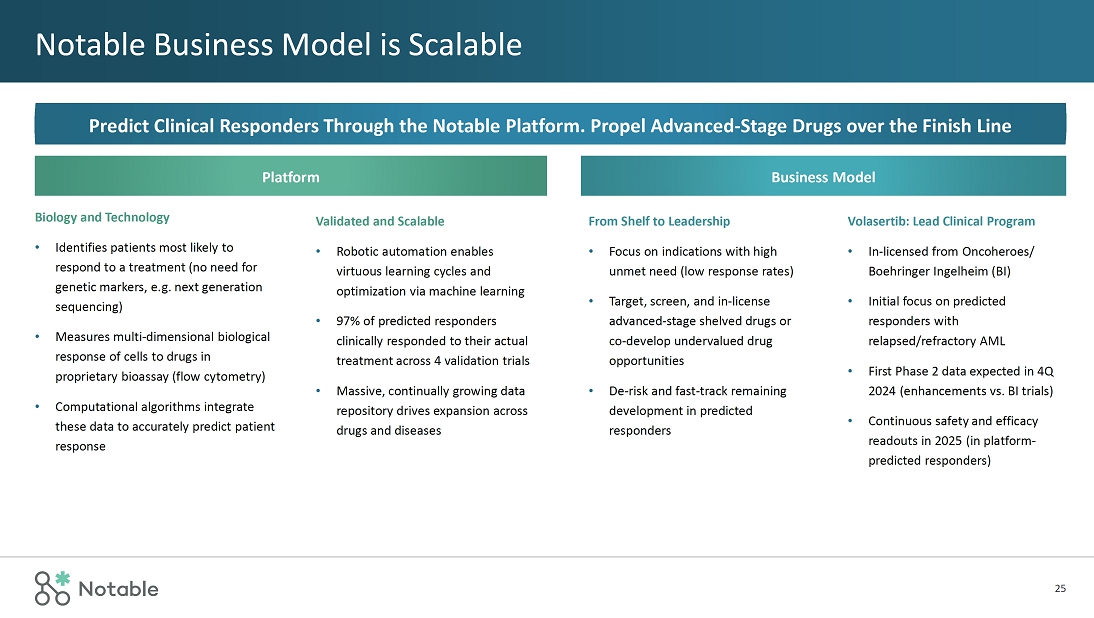 Notable Business Model is Scalable

Predict Clinical Responders Through the Notable Platform. Propel Advanced-Stage Drugs over the Finish Line

Platform

Biology and Technology

• Identifies patients most likely to respond to a treatment (no need for genetic markers, e.g. next generation sequencing)

• Measures multi-dimensional biological response of cells to drugs in proprietary bioassay (flow cytometry)

• Computational algorithms integrate these data to accurately predict patient response

Validated and Scalable

• Robotic automation enables virtuous learning cycles and optimization via machine learning

• 97% of predicted responders clinically responded to their actual treatment across 4 validation trials

• Massive, continually growing data repository drives expansion across drugs and diseases

Business Model

From Shelf to Leadership

• Focus on indications with high unmet need (low response rates)

• Target, screen, and in-license advanced-stage shelved drugs or co-develop undervalued drug opportunities

• De-risk and fast-track remaining development in predicted responders

Volasertib: Lead Clinical Program

• In-licensed from Oncoheroes/ Boehringer Ingelheim (BI)

• Initial focus on predicted responders with relapsed/refractory AML

• First Phase 2 data expected in 4Q 2024 (enhancements vs. BI trials)

• Continuous safety and efficacy readouts in 2025 (in platform-predicted responders)

Notable

25